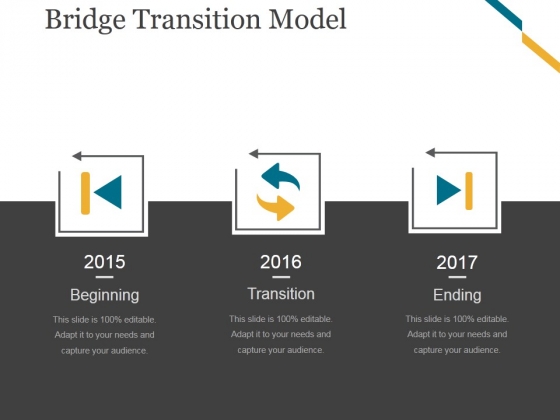 Bridge Transition Model

2015

Beginning

This slide is 100% editable. Adapt it to your needs and capture your audience.

2016

Transition

This slide is 100% editable. Adapt it to your needs and capture your audience.

2017

Ending

This slide is 100% editable. Adapt it to your needs and capture your audience.